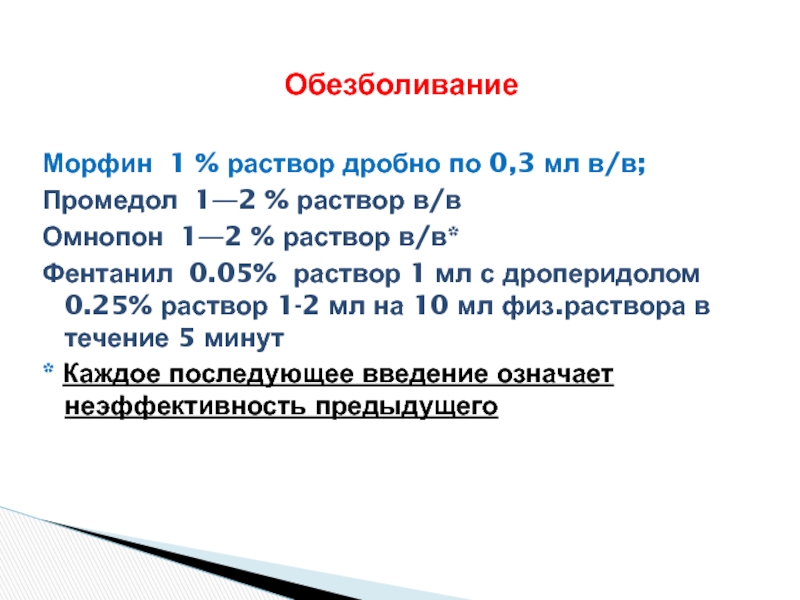 Обезболивание

Морфин 1 % раствор дробно по 0,3 мл в/в;

Промедол 1—2 % раствор в/в

Омнопон 1—2 % раствор в/в*

Фентанил 0.05% раствор 1 мл с дроперидолом 0.25% раствор 1-2 мл на 10 мл физ.раствора в течение 5 минут

* Каждое последующее введение означает неэффективность предыдущего